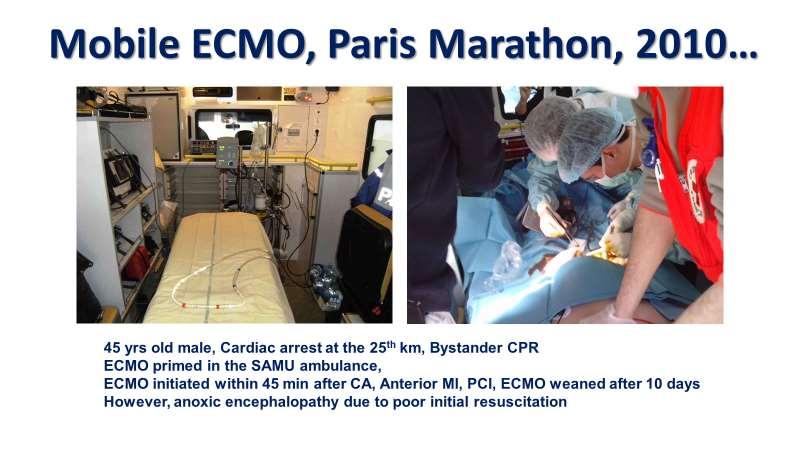 Mobile ECMO, Paris Marathon, 2010…

45 yrs old male, Cardiac arrest at the 25$^{th}$ km, Bystander CPR
ECMO primed in the SAMU ambulance,
ECMO initiated within 45 min after CA, Anterior MI, PCI, ECMO weaned after 10 days
However, anoxic encephalopathy due to poor initial resuscitation